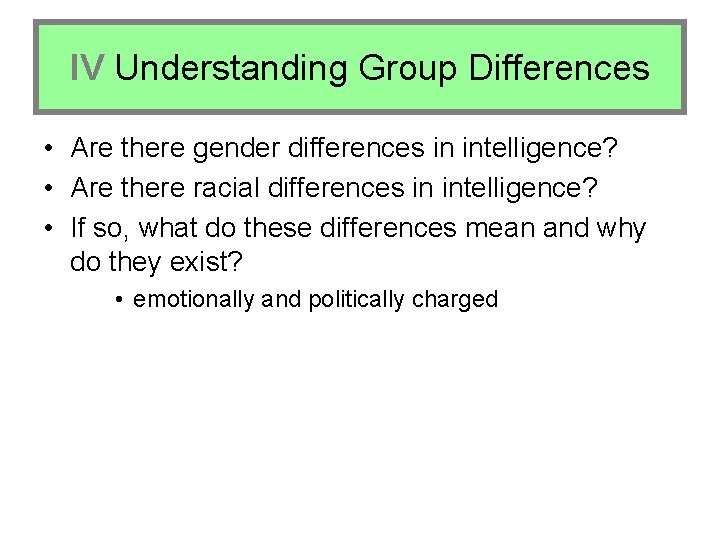 IV Understanding Group Differences

• Are there gender differences in intelligence?
• Are there racial differences in intelligence?
• If so, what do these differences mean and why do they exist?
  • emotionally and politically charged